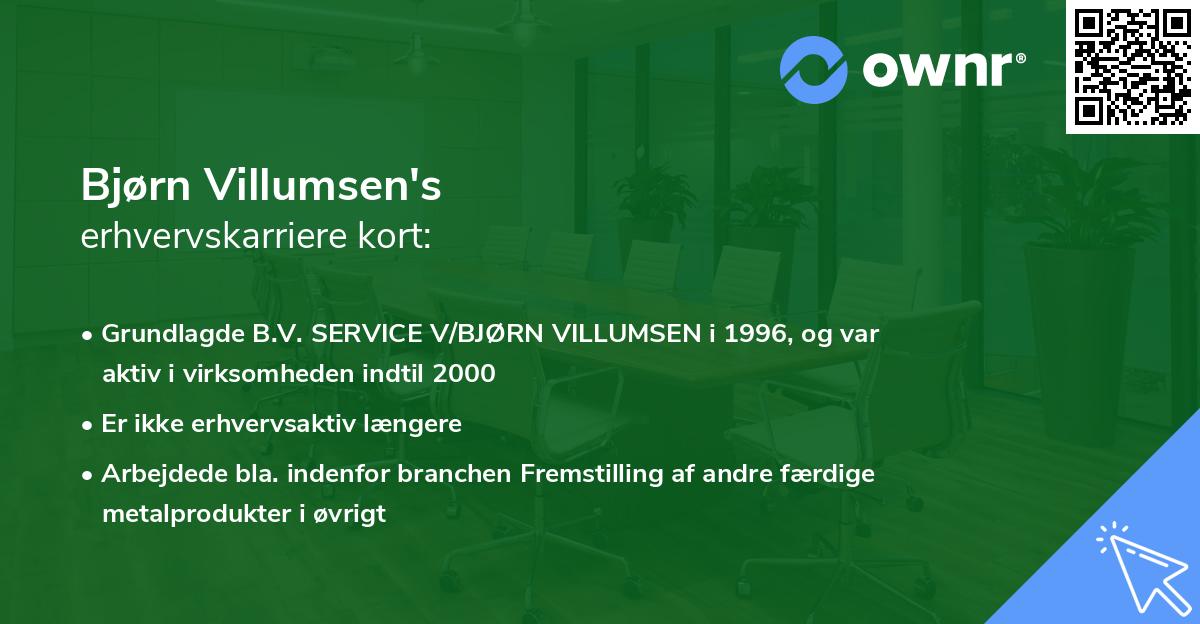 ownr®

Bjørn Villumsen's
erhvervskarriere kort:

• Grundlagde B.V. SERVICE V/BJØRN VILLUMSEN i 1996, og var aktiv i virksomheden indtil 2000

• Er ikke erhvervsaktiv længere

• Arbejdede bla. indenfor branchen Fremstilling af andre færdige metalprodukter i øvrigt